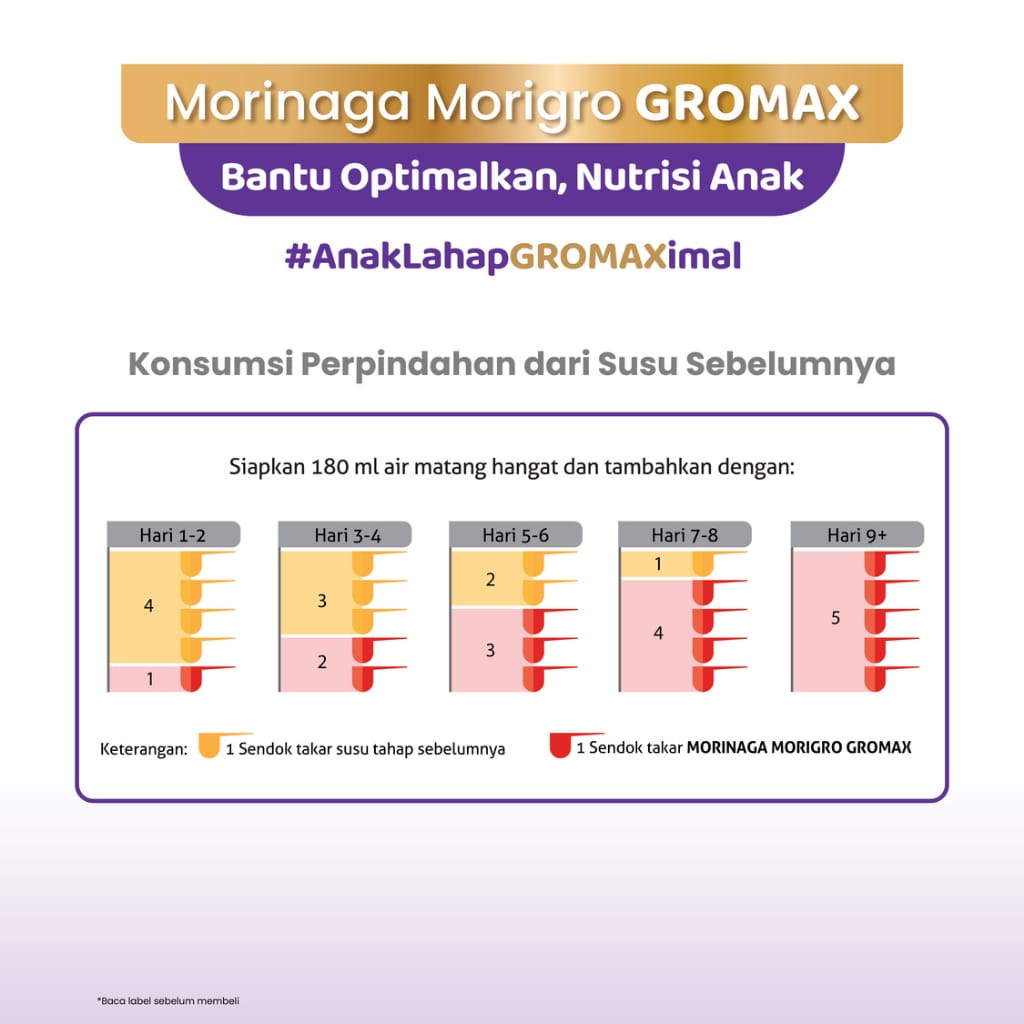 Morinaga Morigro GROMAX

Bantu Optimalkan, Nutrisi Anak

#AnakLahapGROMAXimal

Konsumsi Perpindahan dari Susu Sebelumnya

Siapkan 180 ml air matang hangat dan tambahkan dengan:

Hari 1-2
4
1

Hari 3-4
3
2

Hari 5-6
2
3

Hari 7-8
1
4

Hari 9+
5

Keterangan: 1 Sendok takar susu tahap sebelumnya 1 Sendok takar MORINAGA MORIGRO GROMAX

*Baca label sebelum membeli